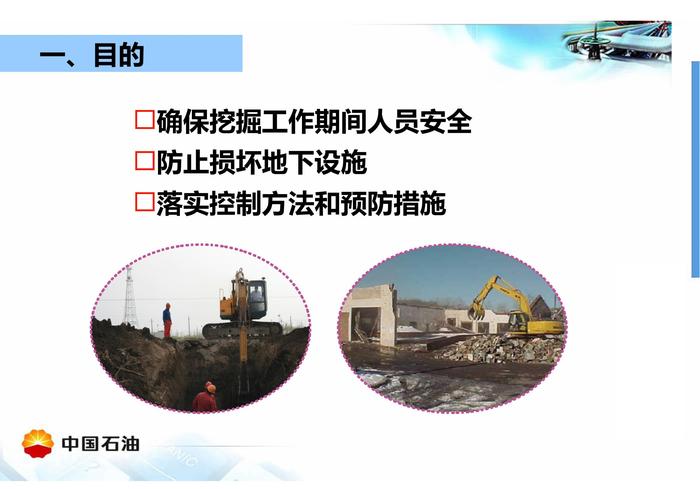 一、目的

□确保挖掘工作期间人员安全
□防止损坏地下设施
□落实控制方法和预防措施

中国石油